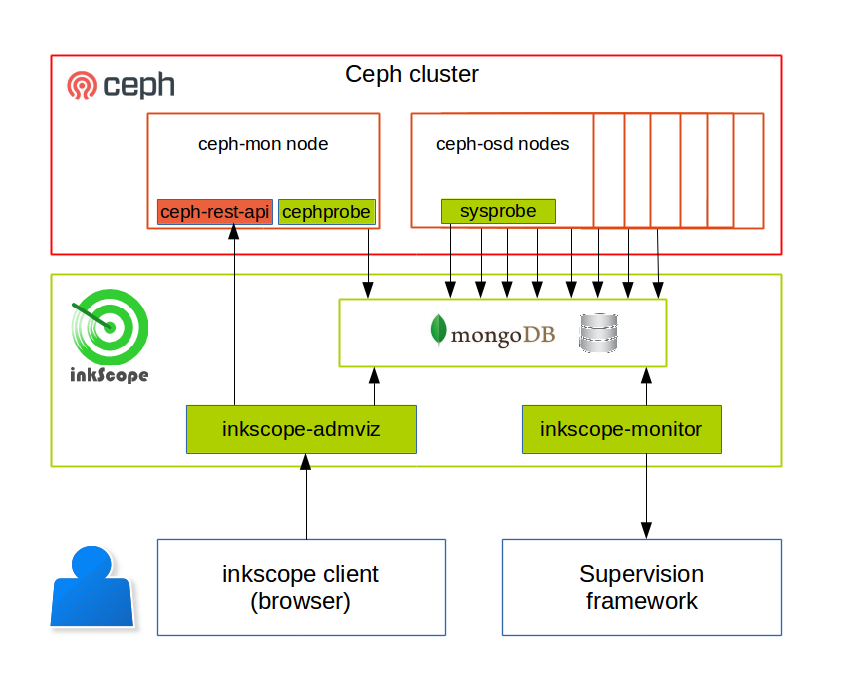 ceph

Ceph cluster

ceph-mon node

ceph-rest-api

cephprobe

ceph-osd nodes

sysprobe

inkScope

mongoDB

inkscope-admviz

inkscope-monitor

inkscope client (browser)

Supervision framework